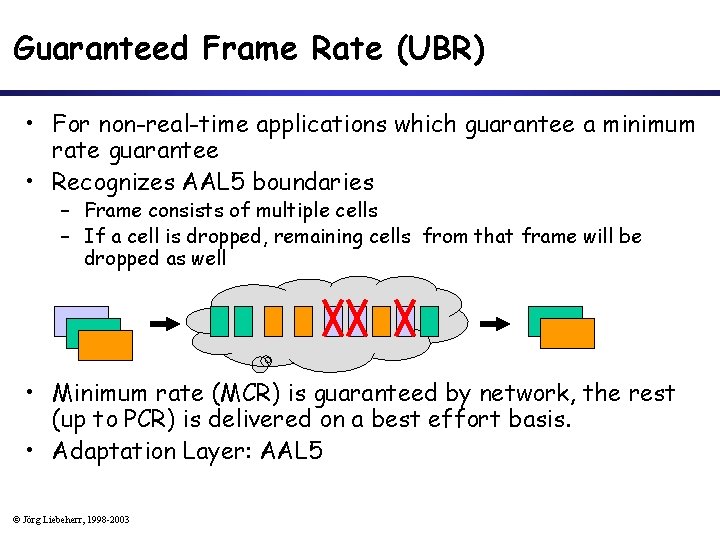 Guaranteed Frame Rate (UBR)

• For non-real-time applications which guarantee a minimum rate guarantee

• Recognizes AAL5 boundaries
 – Frame consists of multiple cells
 – If a cell is dropped, remaining cells from that frame will be dropped as well

• Minimum rate (MCR) is guaranteed by network, the rest (up to PCR) is delivered on a best effort basis.

• Adaptation Layer: AAL5

© Jörg Liebeherr, 1998-2003